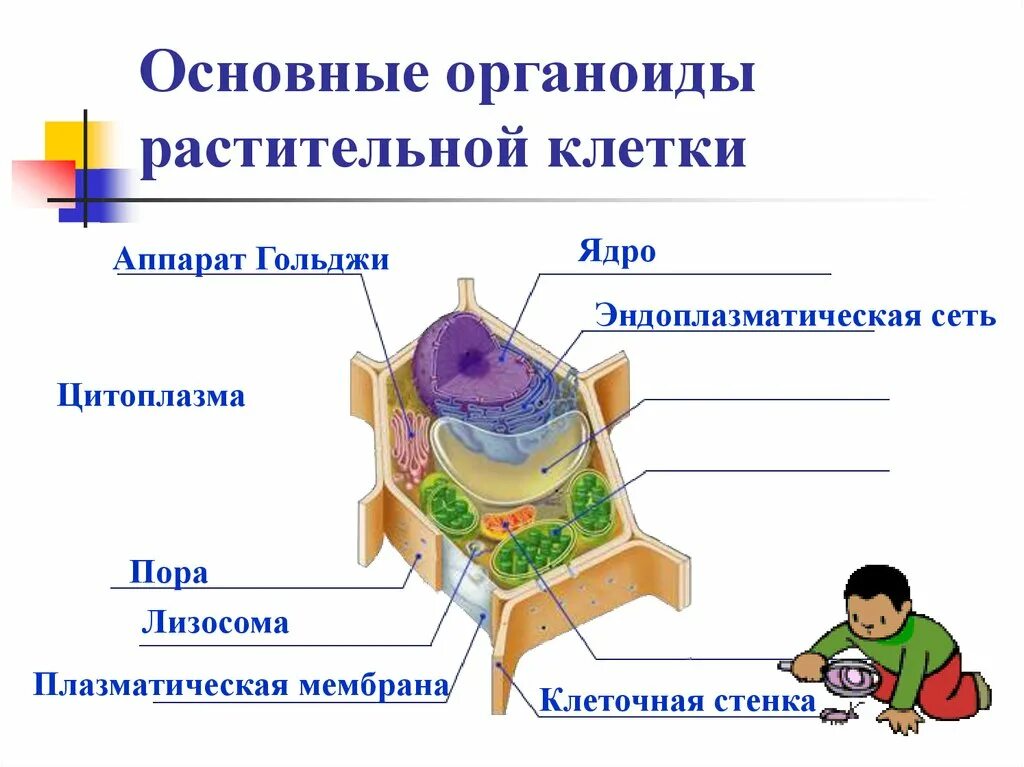 Основные органоиды растительной клетки

Аппарат Гольджи

Ядро

Эндоплазматическая сеть

Цитоплазма

Пора

Лизосома

Плазматическая мембрана

Клеточная стенка